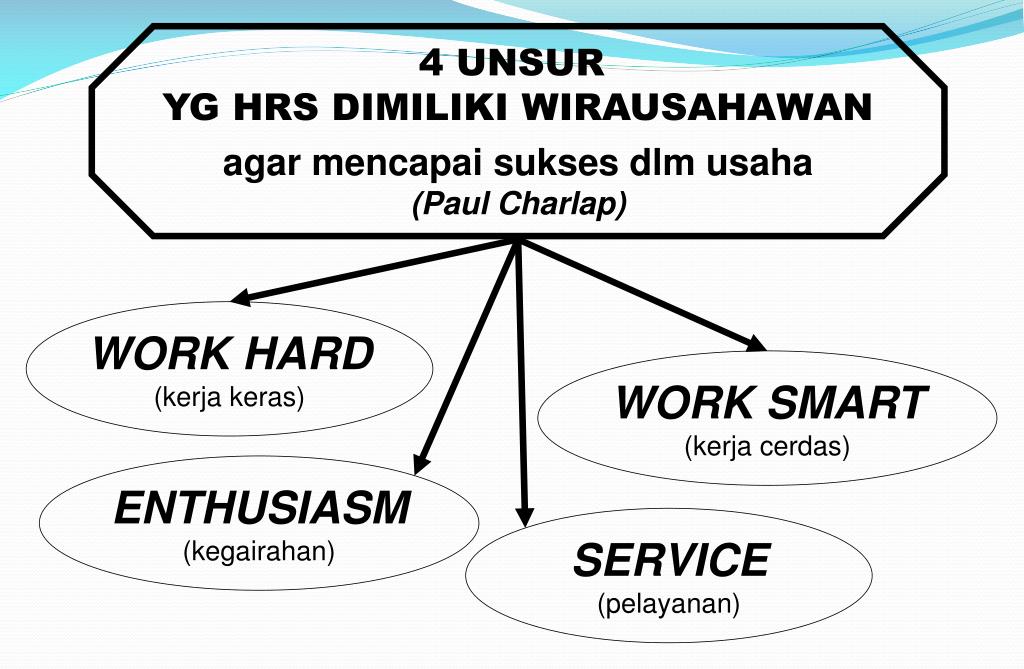 4 UNSUR
YG HRS DIMILIKI WIRAUSAHAWAN
agar mencapai sukses dlm usaha
(Paul Charlap)

WORK HARD
(kerja keras)

WORK SMART
(kerja cerdas)

ENTHUSIASM
(kegairahan)

SERVICE
(pelayanan)